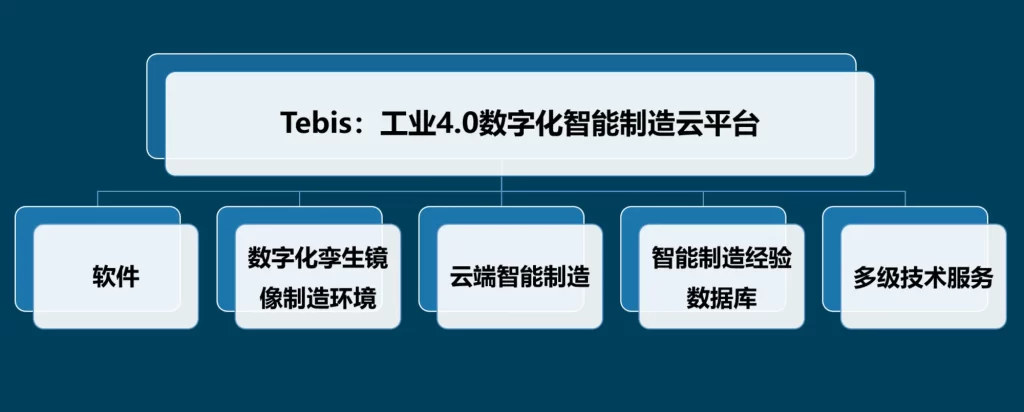 Tebis：工业4.0数字化智能制造云平台

软件

数字化孪生镜像制造环境

云端智能制造

智能制造经验数据库

多级技术服务